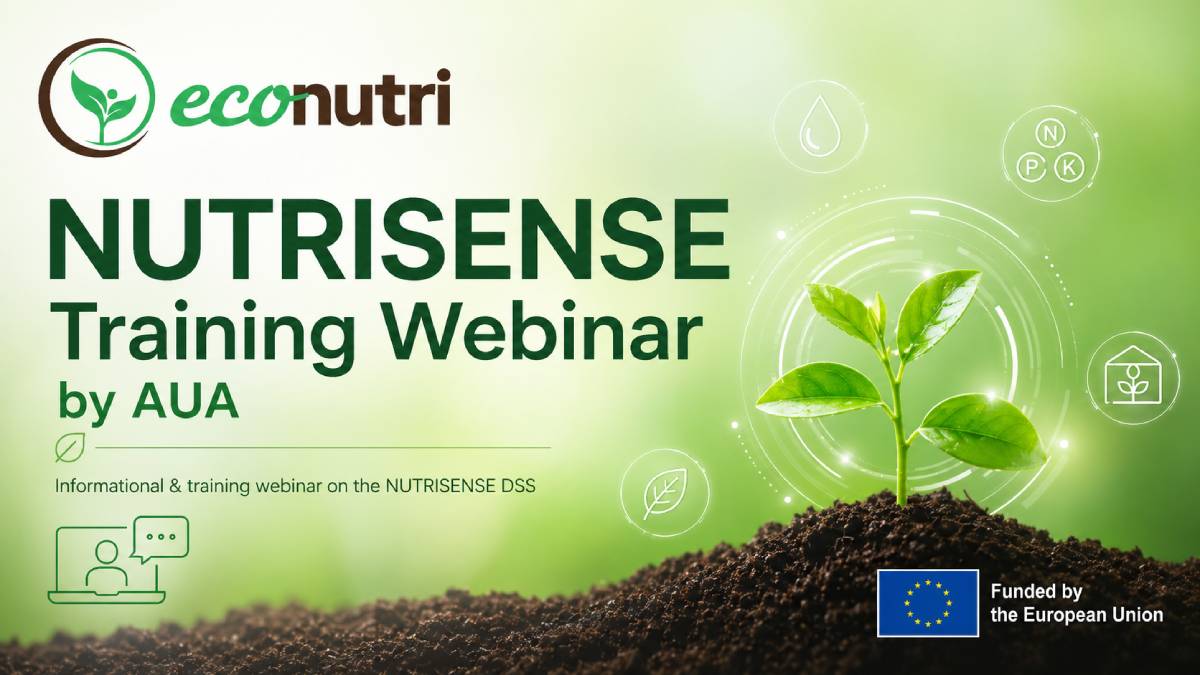 econutri

NUTRISENSE
Training Webinar
by AUA

Informational & training webinar on the NUTRISENSE DSS

N
P K

Funded by
the European Union